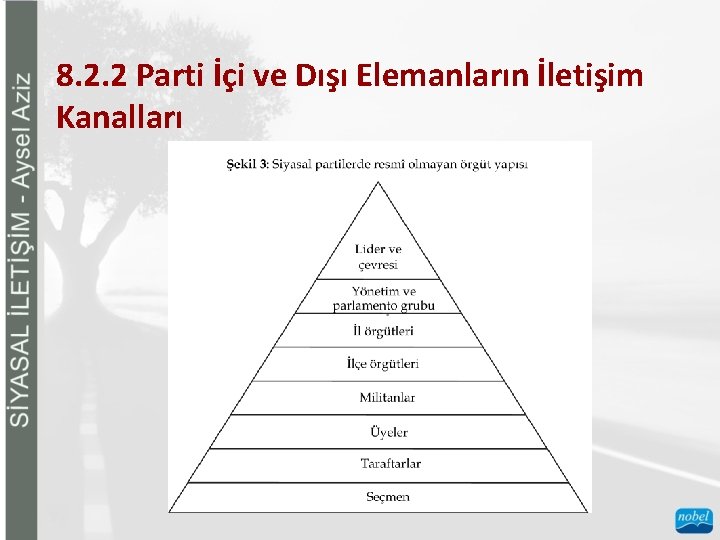 SİYASAL İLETİŞİM - Aysel Aziz

8.2.2 Parti İçi ve Dışı Elemanların İletişim Kanalları

Şekil 3: Siyasal partilerde resmi olmayan örgüt yapısı

Lider ve çevresi
Yönetim ve parlamento grubu
İl örgütleri
İlçe örgütleri
Militanlar
Üyeler
Taraftarlar
Seçmen

nobel